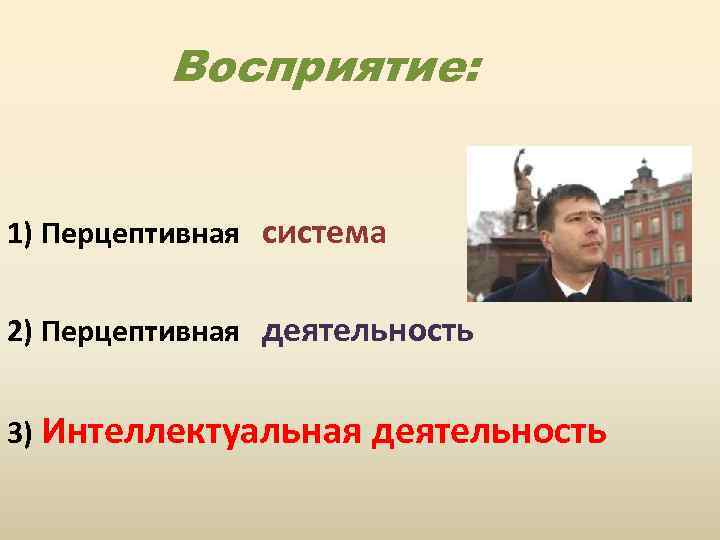 Восприятие:

1) Перцептивная система

2) Перцептивная деятельность

3) Интеллектуальная деятельность